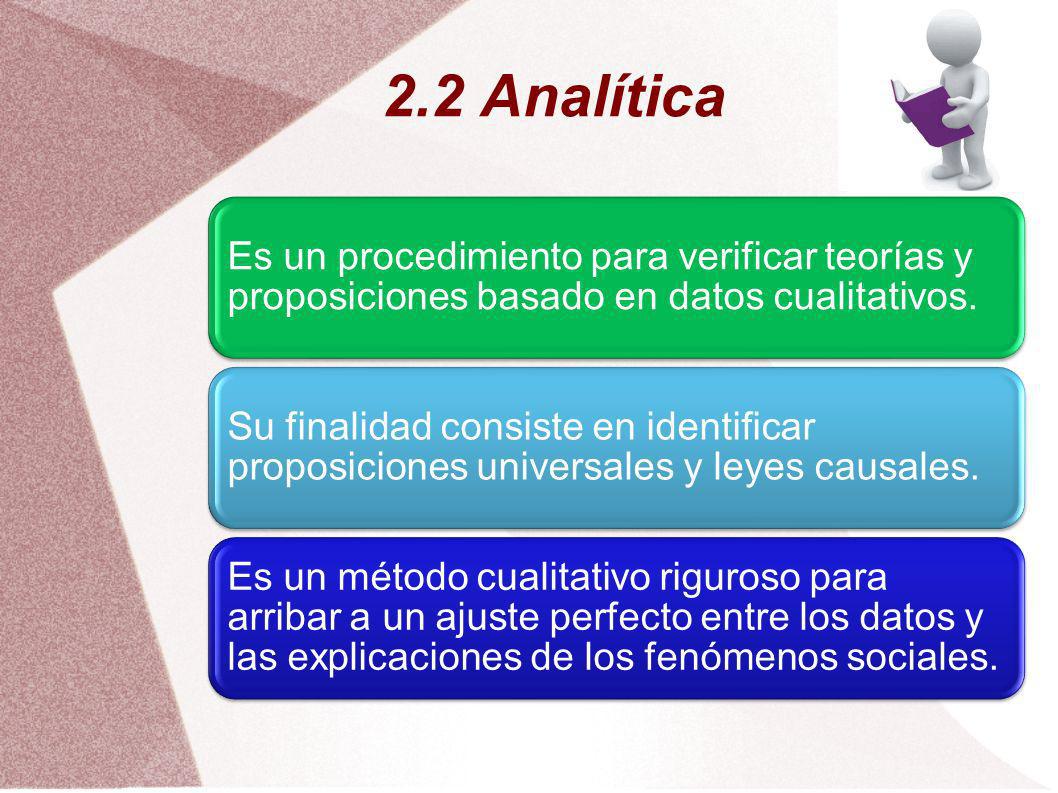 2.2 Analítica

Es un procedimiento para verificar teorías y proposiciones basado en datos cualitativos.

Su finalidad consiste en identificar proposiciones universales y leyes causales.

Es un método cualitativo riguroso para arribar a un ajuste perfecto entre los datos y las explicaciones de los fenómenos sociales.